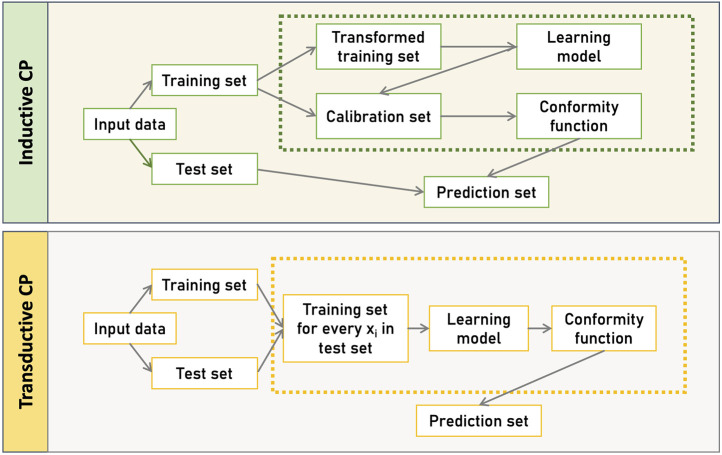 Inductive CP

Input data

Training set

Test set

Transformed training set

Learning model

Calibration set

Conformity function

Prediction set

Transductive CP

Input data

Training set

Test set

Training set for every $x_i$ in test set

Learning model

Conformity function

Prediction set